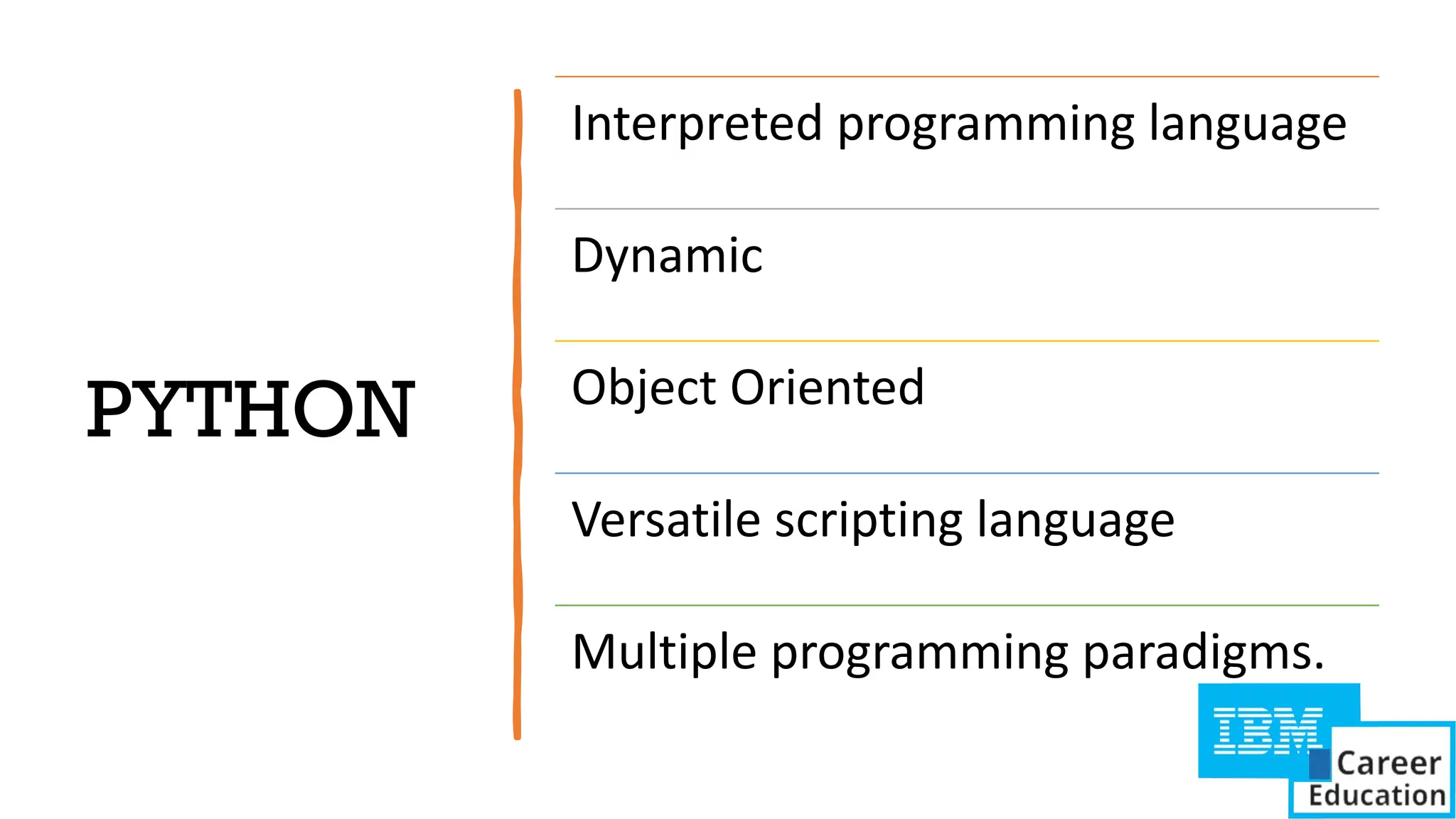 PYTHON

Interpreted programming language

Dynamic

Object Oriented

Versatile scripting language

Multiple programming paradigms.

IBM
Career
Education